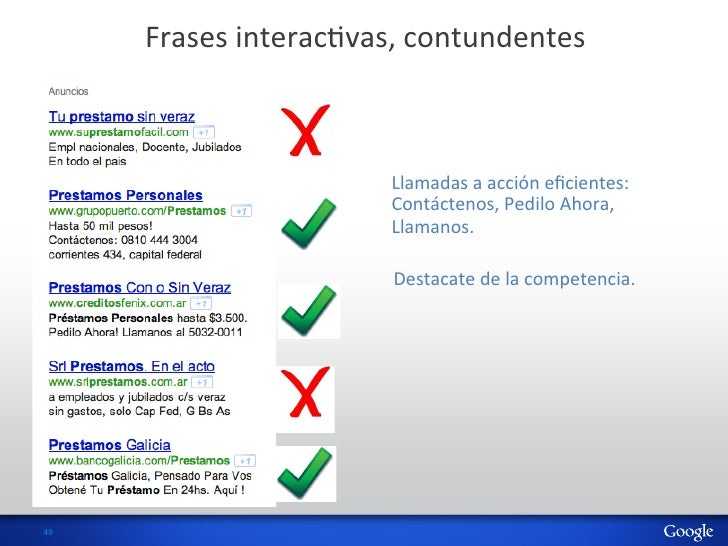 Frases interactivas, contundentes

Anuncios

Tu prestamo sin veraz
www.suprestamofacil.com +1
Empl nacionales, Docente, Jubilados
En todo el pais

Prestamos Personales
www.grupopuerto.com/Prestamos +1
Hasta 50 mil pesos!
Contáctenos: 0810 444 3004
corrientes 434, capital federal

Prestamos Con o Sin Veraz
www.creditosfenix.com.ar +1
Préstamos Personales hasta $3.500.
Pedilo Ahora! Llamanos al 5032-0011

Srl Prestamos. En el acto
www.srlprestamos.com.ar +1
a empleados y jubilados c/s veraz
sin gastos, solo Cap Fed, G Bs As

Prestamos Galicia
www.bancogalicia.com/Prestamos +1
Préstamos Galicia, Pensado Para Vos
Obtené Tu Préstamo En 24hs. Aquí !

Llamadas a acción eficientes: Contáctenos, Pedilo Ahora, Llamanos.

Destacate de la competencia.

49

Google